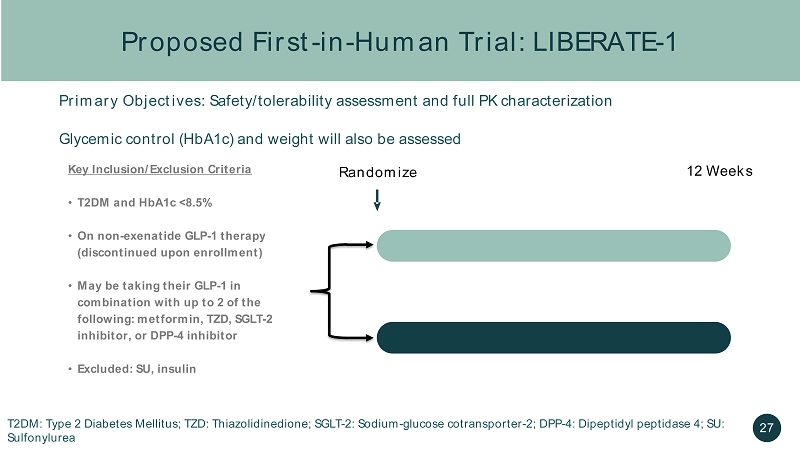 Proposed First-in-Human Trial: LIBERATE-1

Primary Objectives: Safety/tolerability assessment and full PK characterization

Glycemic control (HbA1c) and weight will also be assessed

Key Inclusion/Exclusion Criteria

• T2DM and HbA1c <8.5%

• On non-exenatide GLP-1 therapy (discontinued upon enrollment)

• May be taking their GLP-1 in combination with up to 2 of the following: metformin, TZD, SGLT-2 inhibitor, or DPP-4 inhibitor

• Excluded: SU, insulin

Randomize

12 Weeks

T2DM: Type 2 Diabetes Mellitus; TZD: Thiazolidinedione; SGLT-2: Sodium-glucose cotransporter-2; DPP-4: Dipeptidyl peptidase 4; SU: Sulfonylurea

27